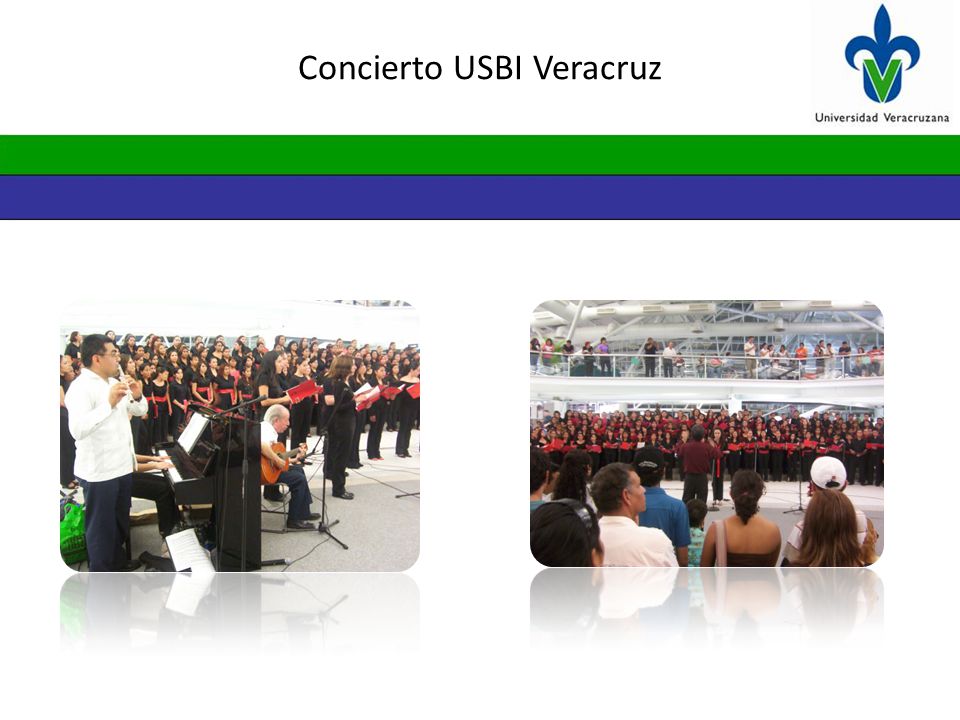 Concierto USBI Veracruz

Universidad Veracruzana